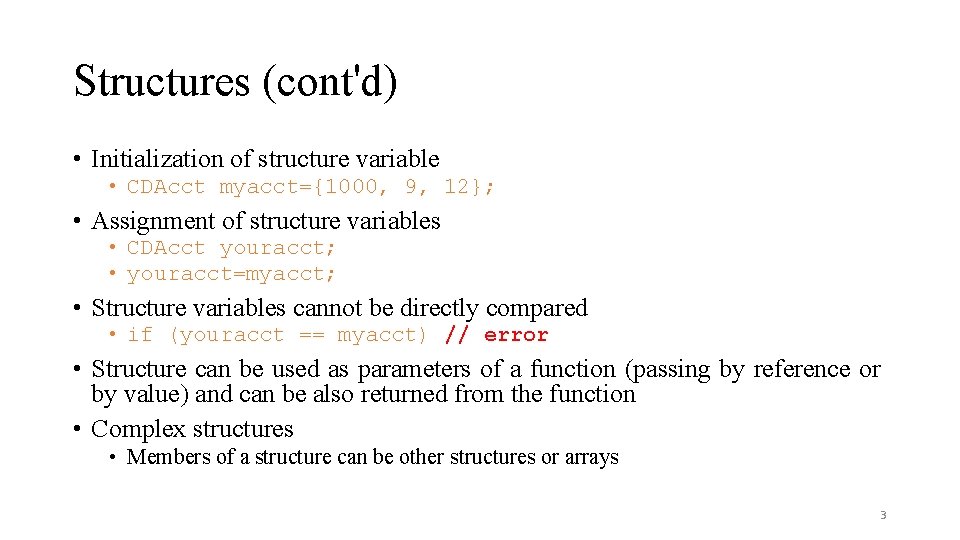 Structures (cont'd)

• Initialization of structure variable
  • CDAcct myacct={1000, 9, 12};

• Assignment of structure variables
  • CDAcct youracct;
  • youracct=myacct;

• Structure variables cannot be directly compared
  • if (youracct == myacct) // error

• Structure can be used as parameters of a function (passing by reference or by value) and can be also returned from the function

• Complex structures
  • Members of a structure can be other structures or arrays

3